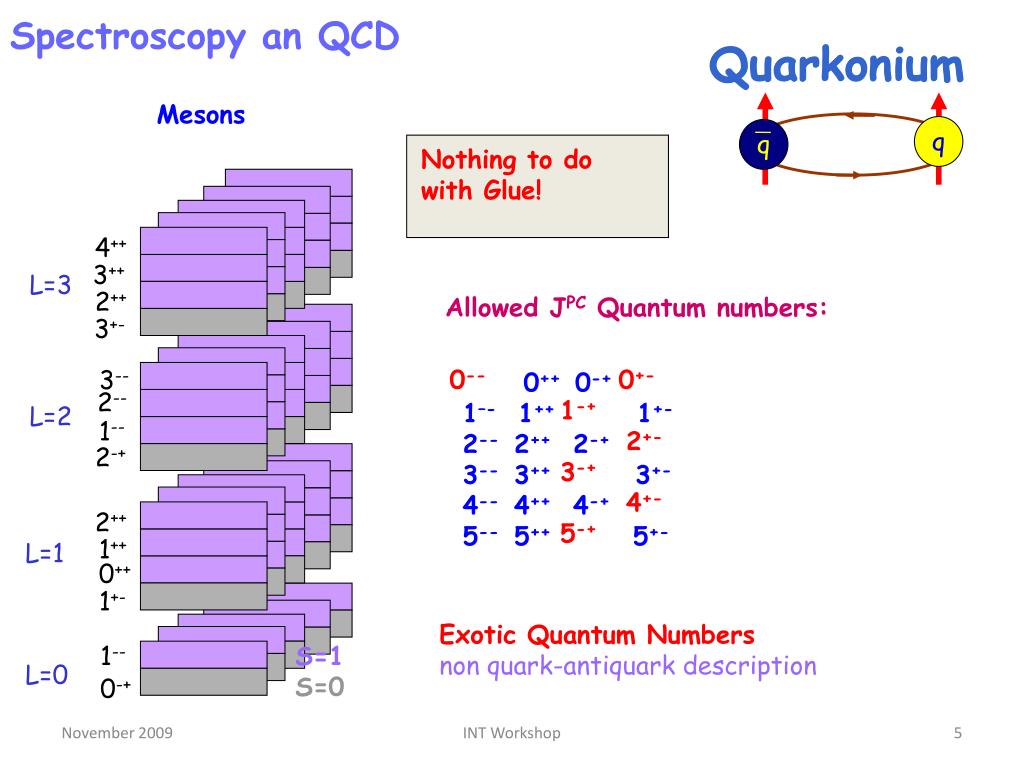 Spectroscopy an QCD

Quarkonium

$\bar{q}$ q

Mesons

Nothing to do with Glue!

L=3
$4^{++}$
$3^{++}$
$2^{++}$
$3^{+-}$

L=2
$3^{--}$
$2^{--}$
$1^{--}$
$2^{-+}$

L=1
$2^{++}$
$1^{++}$
$0^{++}$
$1^{+-}$

L=0
$1^{--}$
$0^{-+}$

S=1
S=0

Allowed $J^{PC}$ Quantum numbers:

$0^{--}$ $0^{++}$ $0^{-+}$ $0^{+-}$
$1^{--}$ $1^{++}$ $1^{-+}$ $1^{+-}$
$2^{--}$ $2^{++}$ $2^{-+}$ $2^{+-}$
$3^{--}$ $3^{++}$ $3^{-+}$ $3^{+-}$
$4^{--}$ $4^{++}$ $4^{-+}$ $4^{+-}$
$5^{--}$ $5^{++}$ $5^{-+}$ $5^{+-}$

Exotic Quantum Numbers
non quark-antiquark description

November 2009
INT Workshop
5